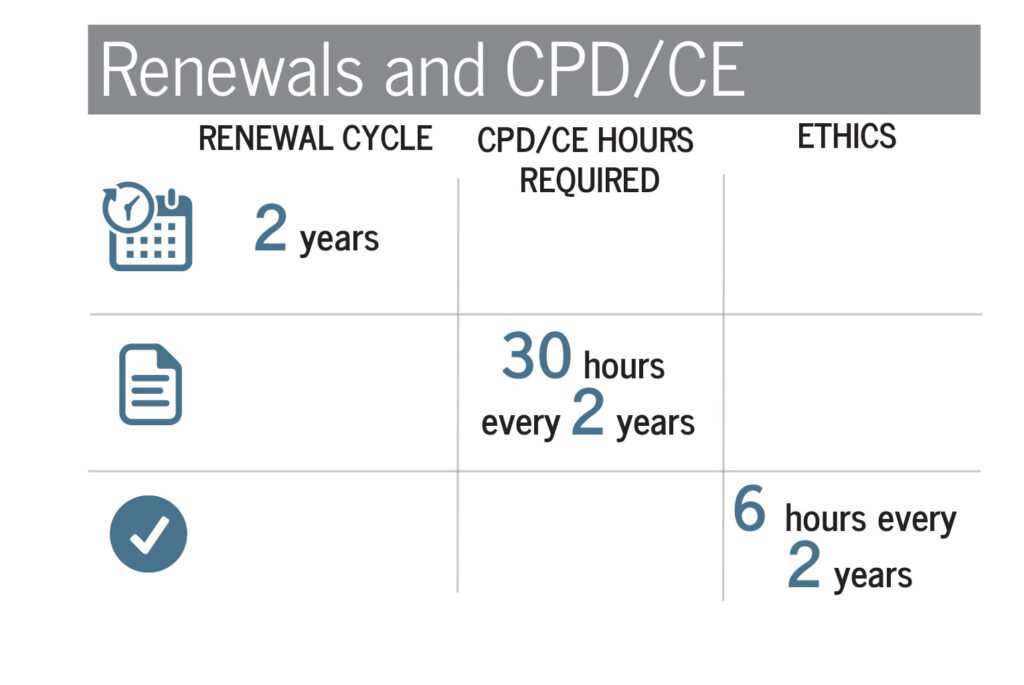 Renewals and CPD/CE

| RENEWAL CYCLE | CPD/CE HOURS REQUIRED | ETHICS |
|---|---|---|
| 2 years | | |
| | 30 hours every 2 years | |
| | | 6 hours every 2 years |